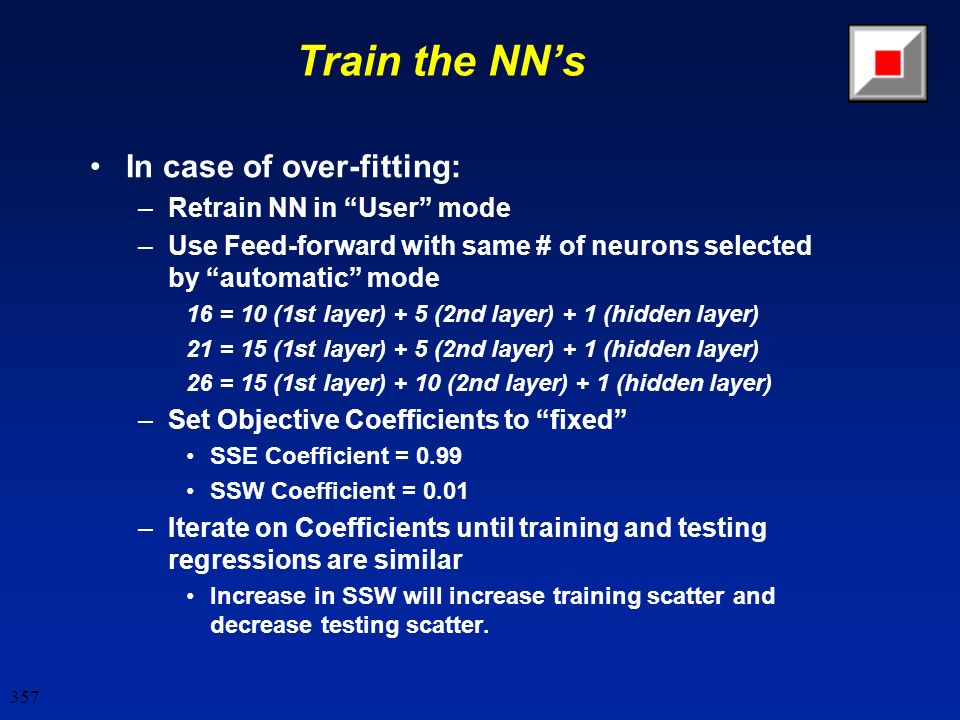 Train the NN’s

• In case of over-fitting:
– Retrain NN in “User” mode
– Use Feed-forward with same # of neurons selected by “automatic” mode
16 = 10 (1st layer) + 5 (2nd layer) + 1 (hidden layer)
21 = 15 (1st layer) + 5 (2nd layer) + 1 (hidden layer)
26 = 15 (1st layer) + 10 (2nd layer) + 1 (hidden layer)
– Set Objective Coefficients to “fixed”
• SSE Coefficient = 0.99
• SSW Coefficient = 0.01
– Iterate on Coefficients until training and testing regressions are similar
• Increase in SSW will increase training scatter and decrease testing scatter.

357